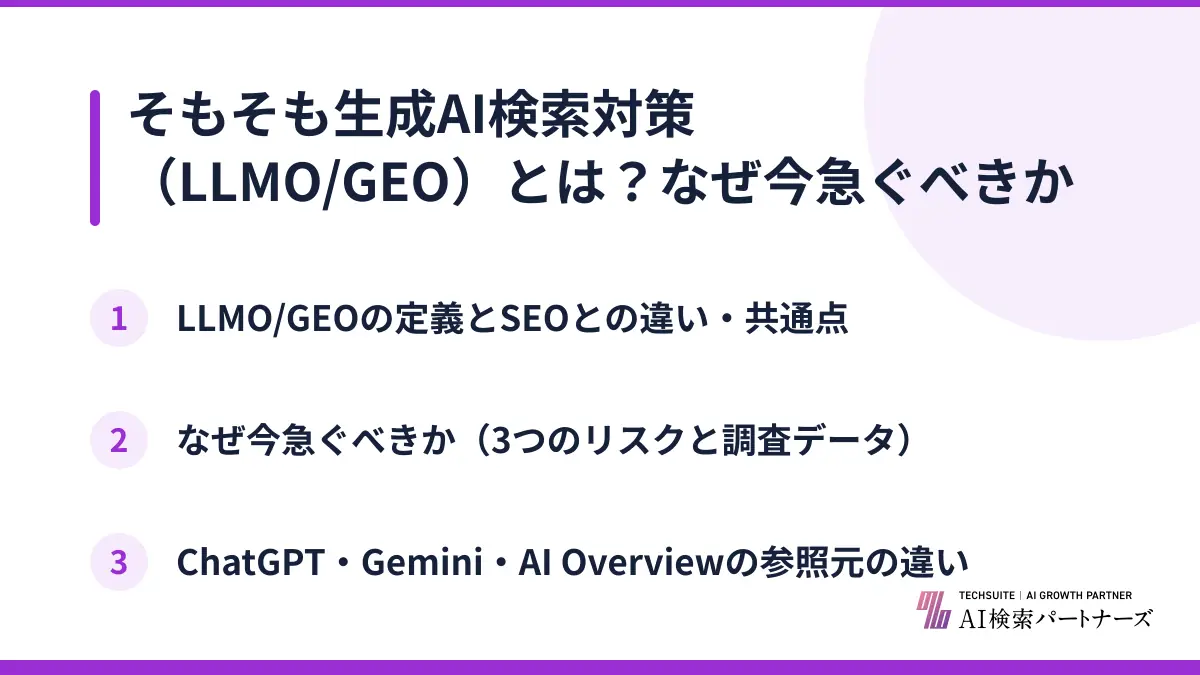 そもそも生成AI検索対策（LLMO/GEO）とは？なぜ今急ぐべきか

1 LLMO/GEOの定義とSEOとの違い・共通点

2 なぜ今急ぐべきか（3つのリスクと調査データ）

3 ChatGPT・Gemini・AI Overviewの参照元の違い

TECHSUITE | AI GROWTH PARTNER
AI検索パートナーズ